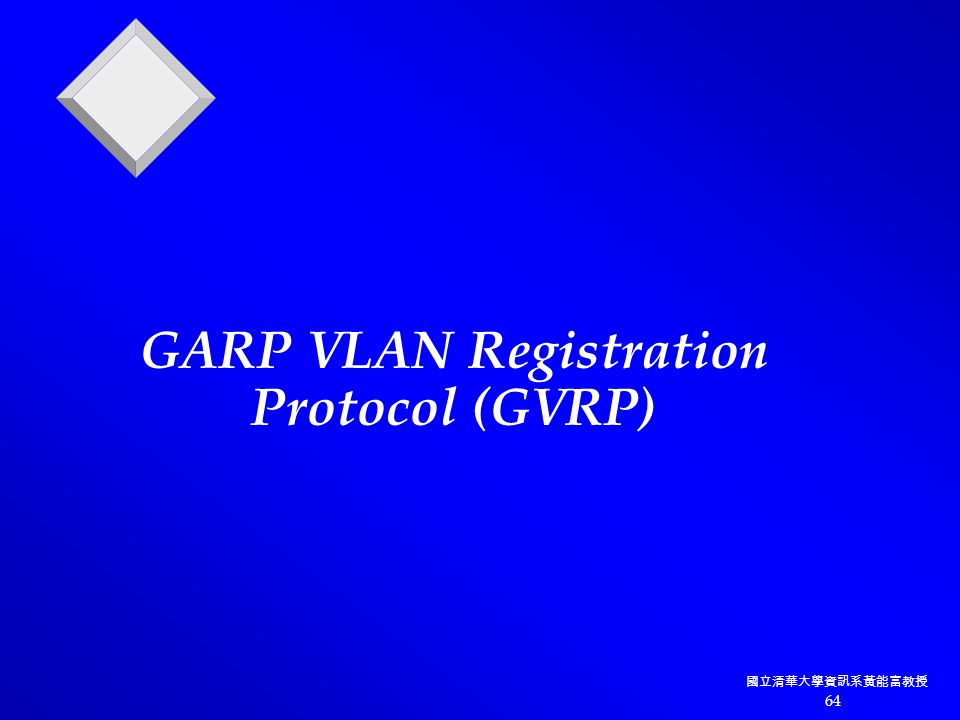 GARP VLAN Registration Protocol (GVRP)

國立清華大學資訊系黃能富教授
64